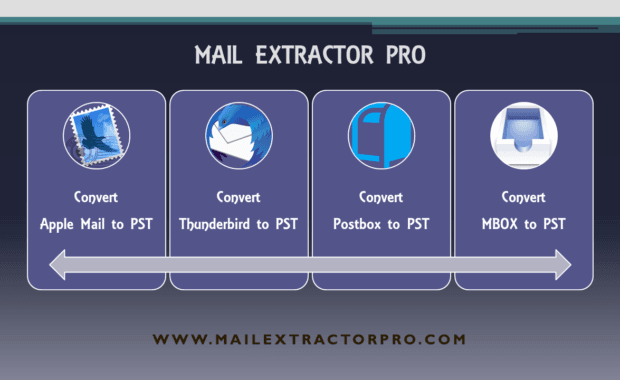 MAIL EXTRACTOR PRO

Convert
Apple Mail to PST

Convert
Thunderbird to PST

Convert
Postbox to PST

Convert
MBOX to PST

WWW.MAILEXTRACTORPRO.COM